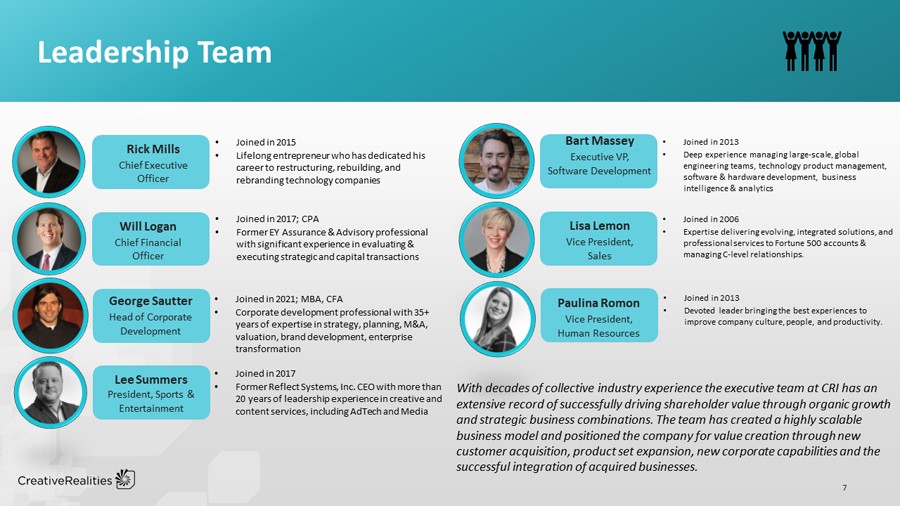 Leadership Team

Rick Mills
Chief Executive Officer

• Joined in 2015
• Lifelong entrepreneur who has dedicated his career to restructuring, rebuilding, and rebranding technology companies

Will Logan
Chief Financial Officer

• Joined in 2017; CPA
• Former EY Assurance & Advisory professional with significant experience in evaluating & executing strategic and capital transactions

George Sautter
Head of Corporate Development

• Joined in 2021; MBA, CFA
• Corporate development professional with 35+ years of expertise in strategy, planning, M&A, valuation, brand development, enterprise transformation

Lee Summers
President, Sports & Entertainment

• Joined in 2017
• Former Reflect Systems, Inc. CEO with more than 20 years of leadership experience in creative and content services, including AdTech and Media

Bart Massey
Executive VP, Software Development

• Joined in 2013
• Deep experience managing large-scale, global engineering teams, technology product management, software & hardware development, business intelligence & analytics

Lisa Lemon
Vice President, Sales

• Joined in 2006
• Expertise delivering evolving, integrated solutions, and professional services to Fortune 500 accounts & managing C-level relationships.

Paulina Romon
Vice President, Human Resources

• Joined in 2013
• Devoted leader bringing the best experiences to improve company culture, people, and productivity.

With decades of collective industry experience the executive team at CRI has an extensive record of successfully driving shareholder value through organic growth and strategic business combinations. The team has created a highly scalable business model and positioned the company for value creation through new customer acquisition, product set expansion, new corporate capabilities and the successful integration of acquired businesses.

CreativeRealities

7